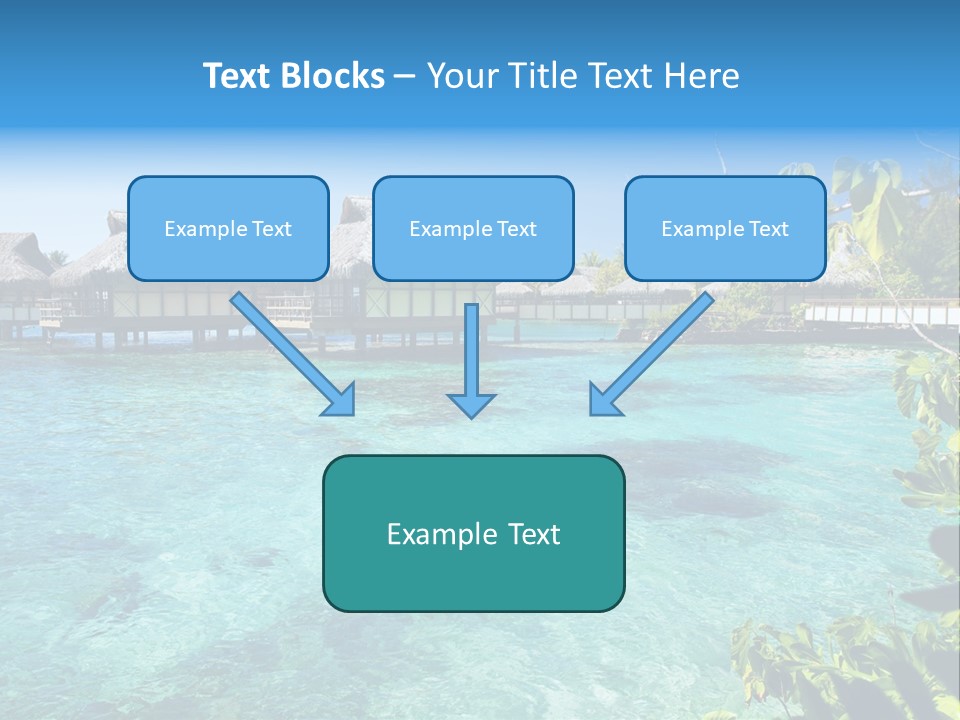 Text Blocks – Your Title Text Here

Example Text

Example Text

Example Text

Example Text